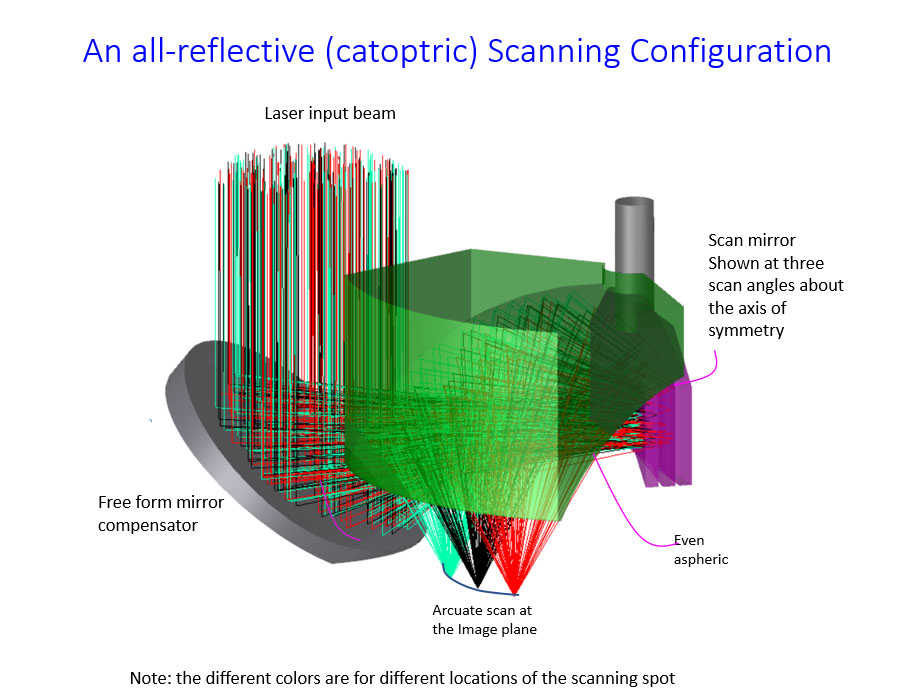 An all-reflective (catoptric) Scanning Configuration

Laser input beam

Scan mirror
Shown at three scan angles about the axis of symmetry

Free form mirror compensator

Even aspheric

Arcuate scan at the Image plane

Note: the different colors are for different locations of the scanning spot